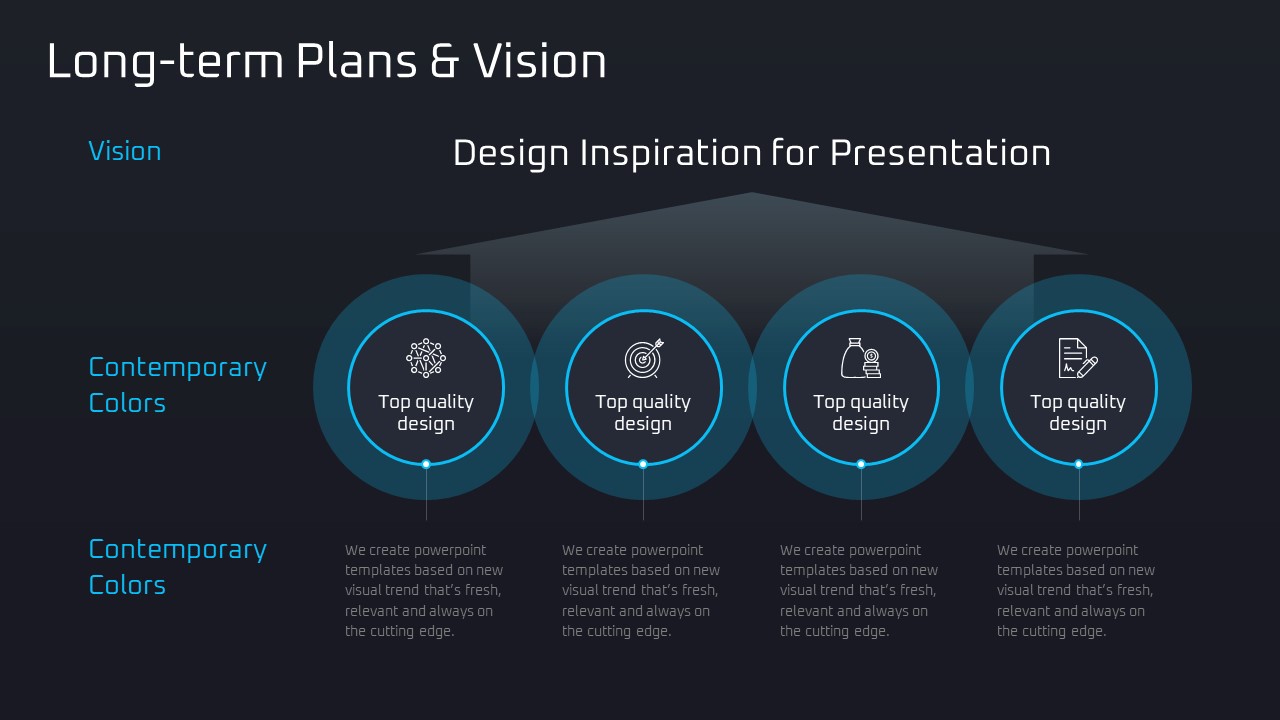 Long-term Plans & Vision

Vision

Design Inspiration for Presentation

Contemporary Colors

Top quality design

Top quality design

Top quality design

Top quality design

Contemporary Colors

We create powerpoint templates based on new visual trend that's fresh, relevant and always on the cutting edge.

We create powerpoint templates based on new visual trend that's fresh, relevant and always on the cutting edge.

We create powerpoint templates based on new visual trend that's fresh, relevant and always on the cutting edge.

We create powerpoint templates based on new visual trend that's fresh, relevant and always on the cutting edge.